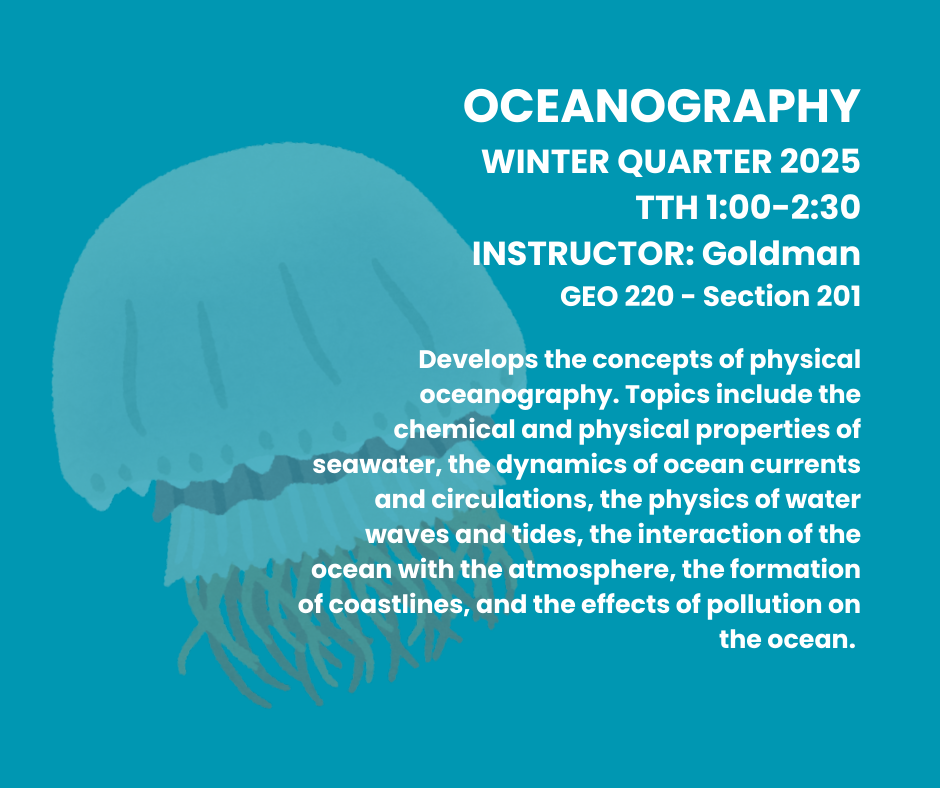 OCEANOGRAPHY
WINTER QUARTER 2025
TTH 1:00-2:30
INSTRUCTOR: Goldman
GEO 220 - Section 201

Develops the concepts of physical oceanography. Topics include the chemical and physical properties of seawater, the dynamics of ocean currents and circulations, the physics of water waves and tides, the interaction of the ocean with the atmosphere, the formation of coastlines, and the effects of pollution on the ocean.